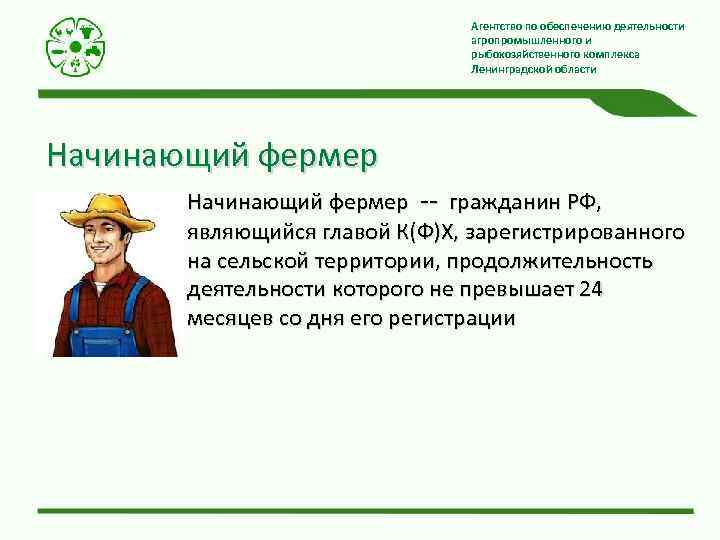 Агентство по обеспечению деятельности агропромышленного и рыбохозяйственного комплекса Ленинградской области

Начинающий фермер

Начинающий фермер -- гражданин РФ, являющийся главой К(Ф)Х, зарегистрированного на сельской территории, продолжительность деятельности которого не превышает 24 месяцев со дня его регистрации